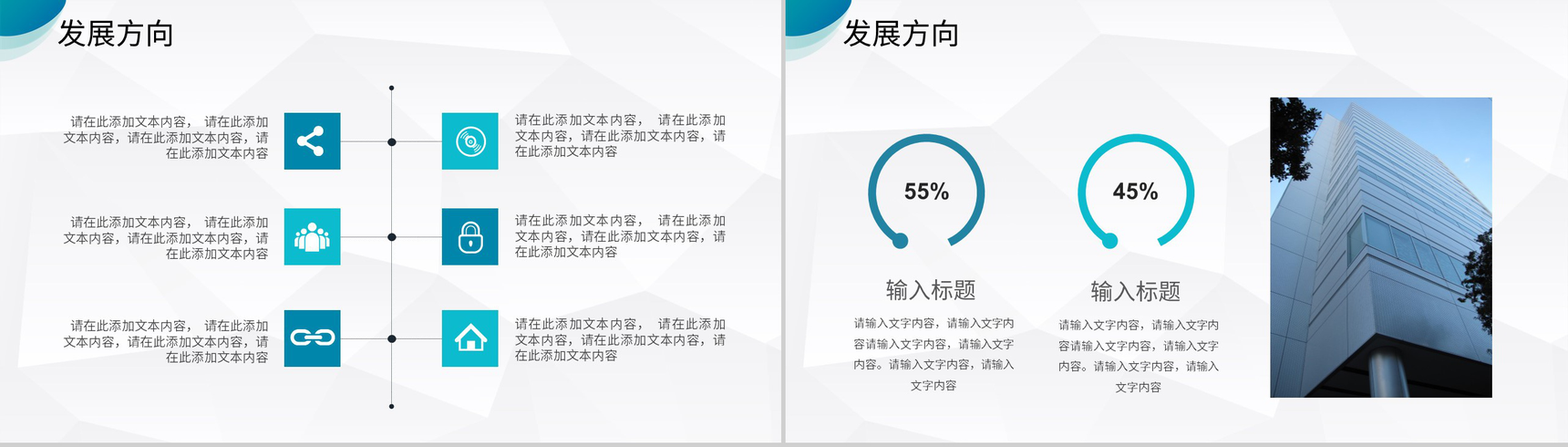 发展方向

请在此添加文本内容， 请在此添加文本内容，请在此添加文本内容，请在此添加文本内容

请在此添加文本内容， 请在此添加文本内容，请在此添加文本内容，请在此添加文本内容

请在此添加文本内容， 请在此添加文本内容，请在此添加文本内容，请在此添加文本内容

请在此添加文本内容， 请在此添加文本内容，请在此添加文本内容，请在此添加文本内容

请在此添加文本内容， 请在此添加文本内容，请在此添加文本内容，请在此添加文本内容

请在此添加文本内容， 请在此添加文本内容，请在此添加文本内容，请在此添加文本内容

发展方向

55%

输入标题

请输入文字内容，请输入文字内容请输入文字内容，请输入文字内容。请输入文字内容，请输入文字内容

45%

输入标题

请输入文字内容，请输入文字内容请输入文字内容，请输入文字内容。请输入文字内容，请输入文字内容